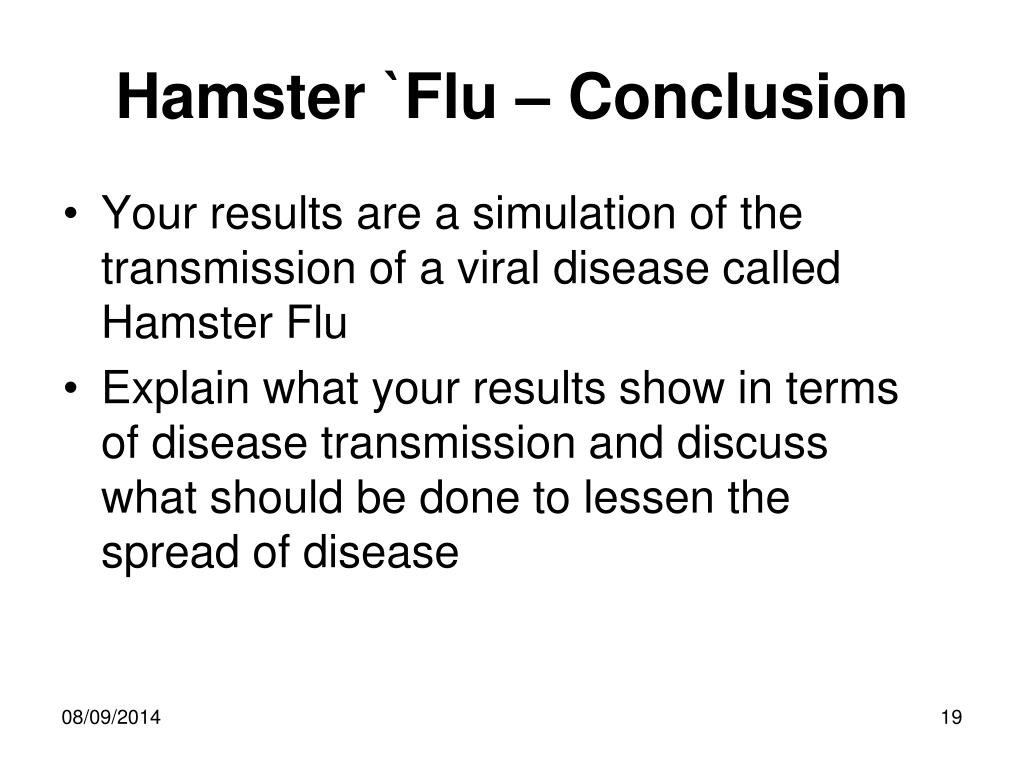 Hamster `Flu – Conclusion

• Your results are a simulation of the transmission of a viral disease called Hamster Flu

• Explain what your results show in terms of disease transmission and discuss what should be done to lessen the spread of disease

08/09/2014

19